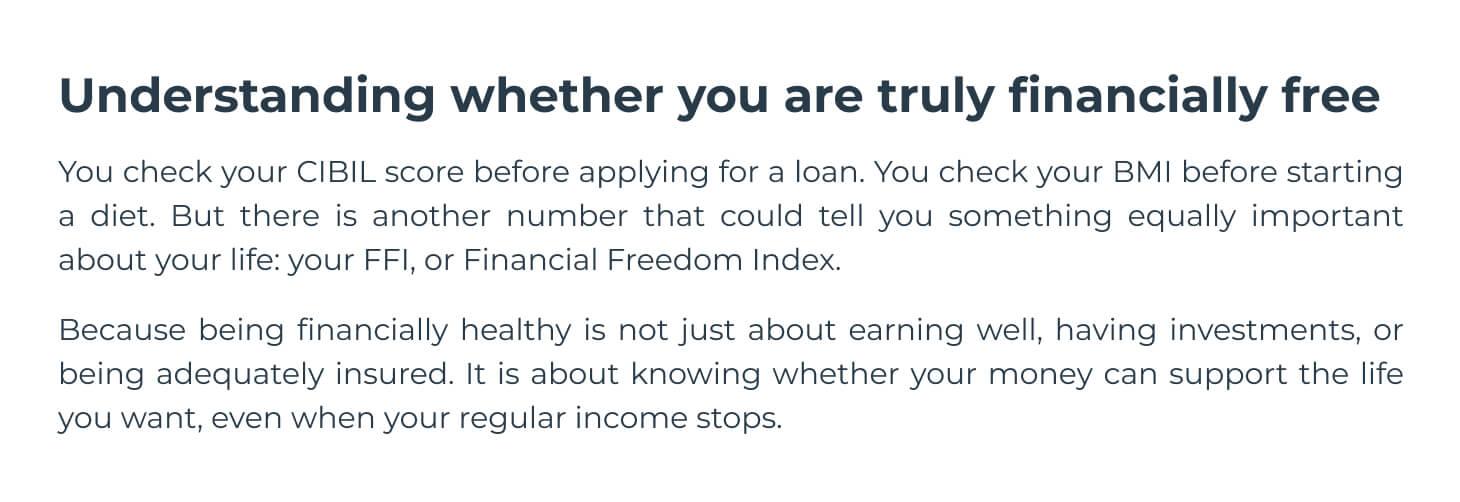 Understanding whether you are truly financially free

You check your CIBIL score before applying for a loan. You check your BMI before starting a diet. But there is another number that could tell you something equally important about your life: your FFI, or Financial Freedom Index.

Because being financially healthy is not just about earning well, having investments, or being adequately insured. It is about knowing whether your money can support the life you want, even when your regular income stops.